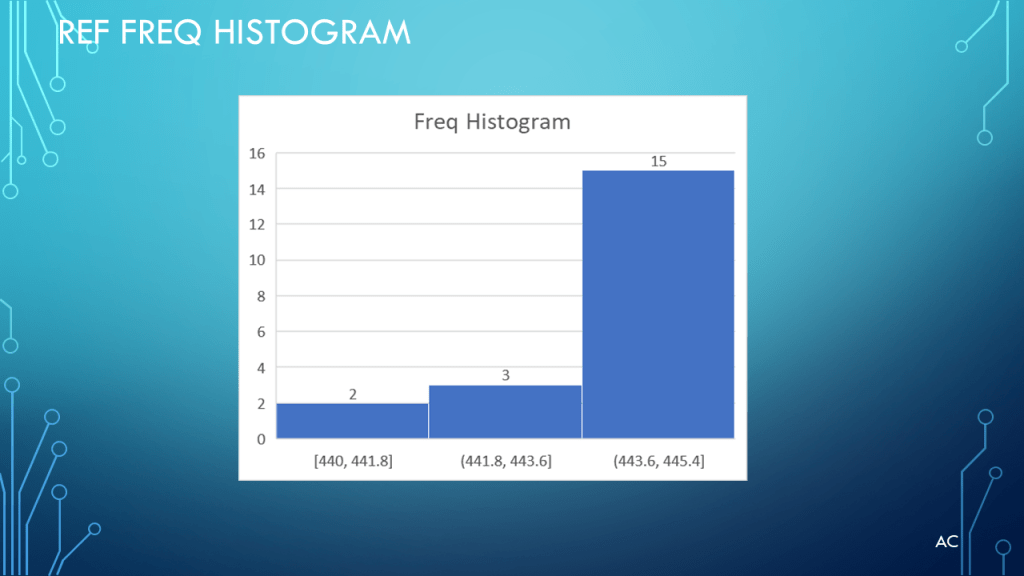 REF FREQ HISTOGRAM

Freq Histogram

16
14
12
10
8
6
4
2
0

2
3
15

[440, 441.8]
(441.8, 443.6]
(443.6, 445.4]

AC